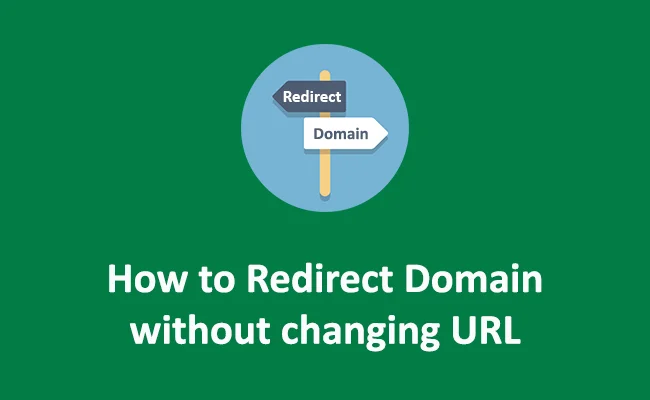 Redirect

Domain

How to Redirect Domain without changing URL